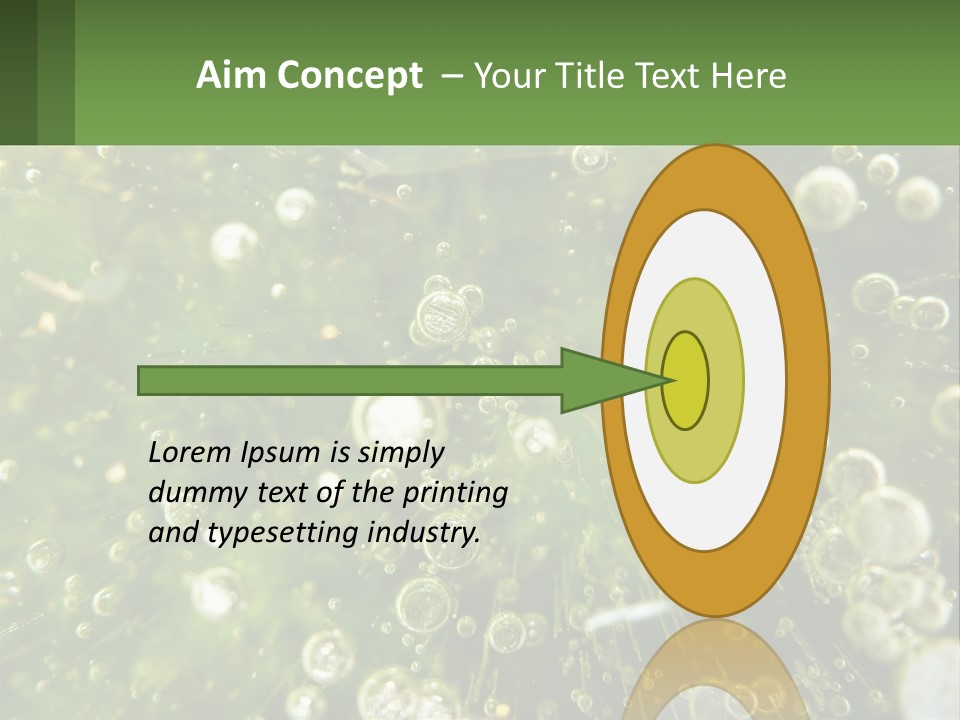 Aim Concept – Your Title Text Here

Lorem Ipsum is simply dummy text of the printing and typesetting industry.